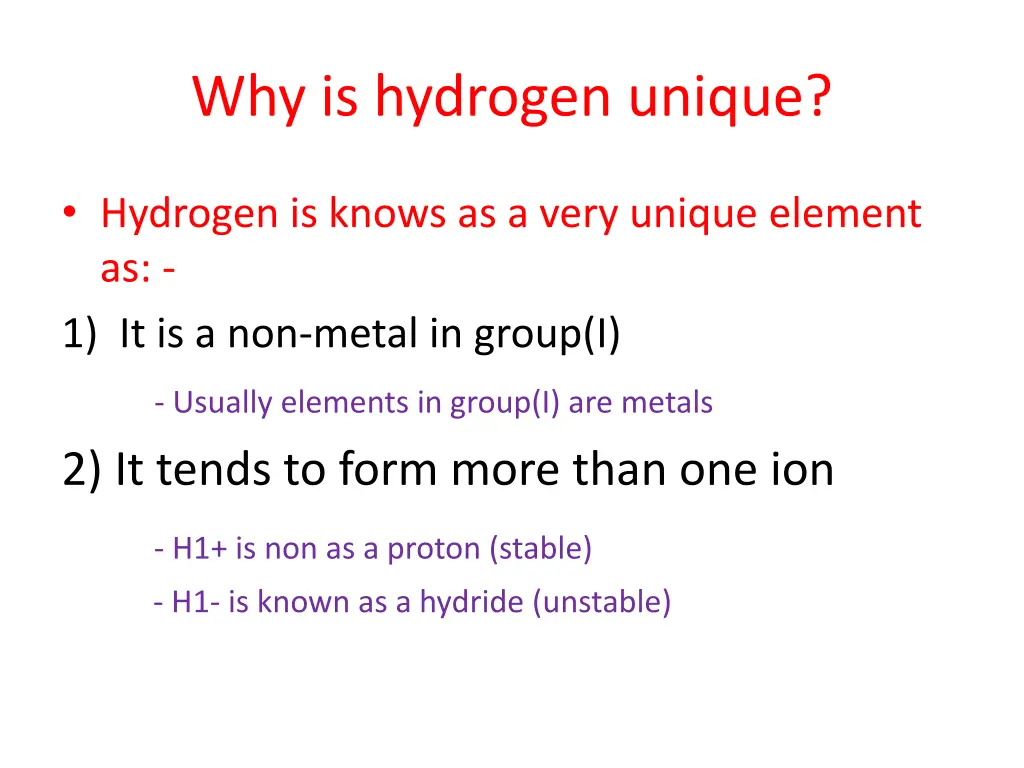 Why is hydrogen unique?

• Hydrogen is knows as a very unique element as: -

1) It is a non-metal in group(I)

- Usually elements in group(I) are metals

2) It tends to form more than one ion

- H1+ is non as a proton (stable)

- H1- is known as a hydride (unstable)